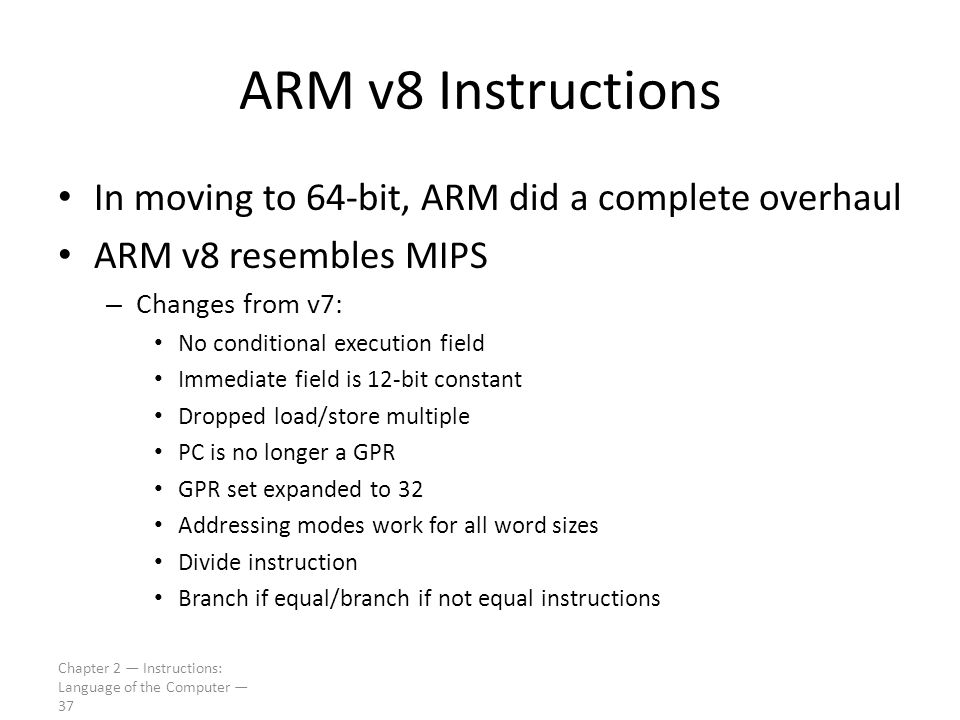 ARM v8 Instructions

• In moving to 64-bit, ARM did a complete overhaul
• ARM v8 resembles MIPS
– Changes from v7:
• No conditional execution field
• Immediate field is 12-bit constant
• Dropped load/store multiple
• PC is no longer a GPR
• GPR set expanded to 32
• Addressing modes work for all word sizes
• Divide instruction
• Branch if equal/branch if not equal instructions

Chapter 2 — Instructions: Language of the Computer — 37